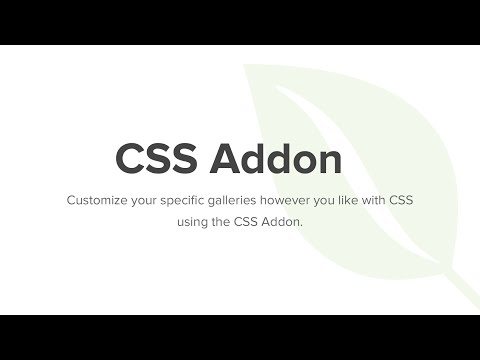 CSS Addon

Customize your specific galleries however you like with CSS using the CSS Addon.